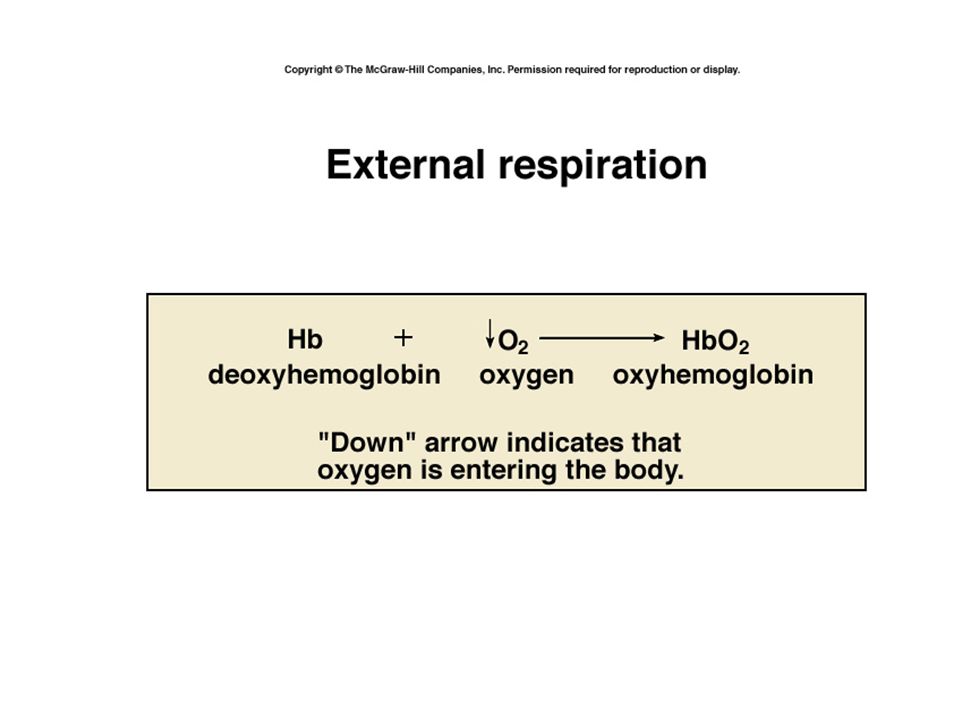 Copyright © The McGraw-Hill Companies, Inc. Permission required for reproduction or display.

External respiration

$Hb + \downarrow O_2 \longrightarrow HbO_2$

deoxyhemoglobin oxygen oxyhemoglobin

"Down" arrow indicates that oxygen is entering the body.